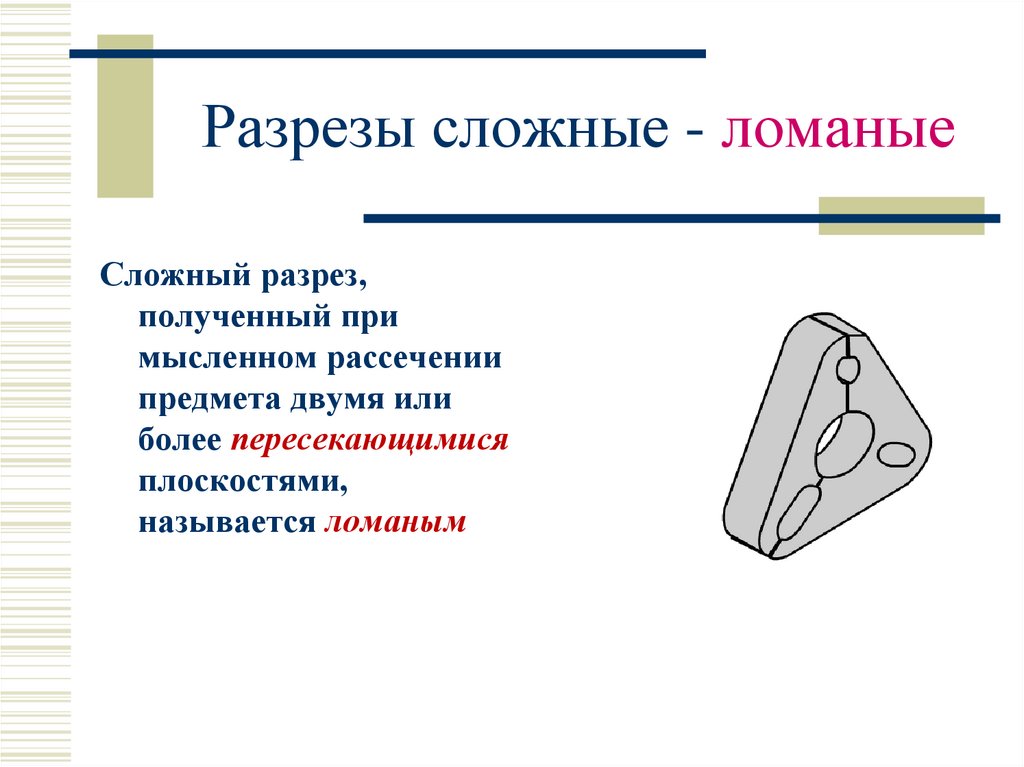 Разрезы сложные - ломаные

Сложный разрез, полученный при мысленном рассечении предмета двумя или более пересекающимися плоскостями, называется ломаным